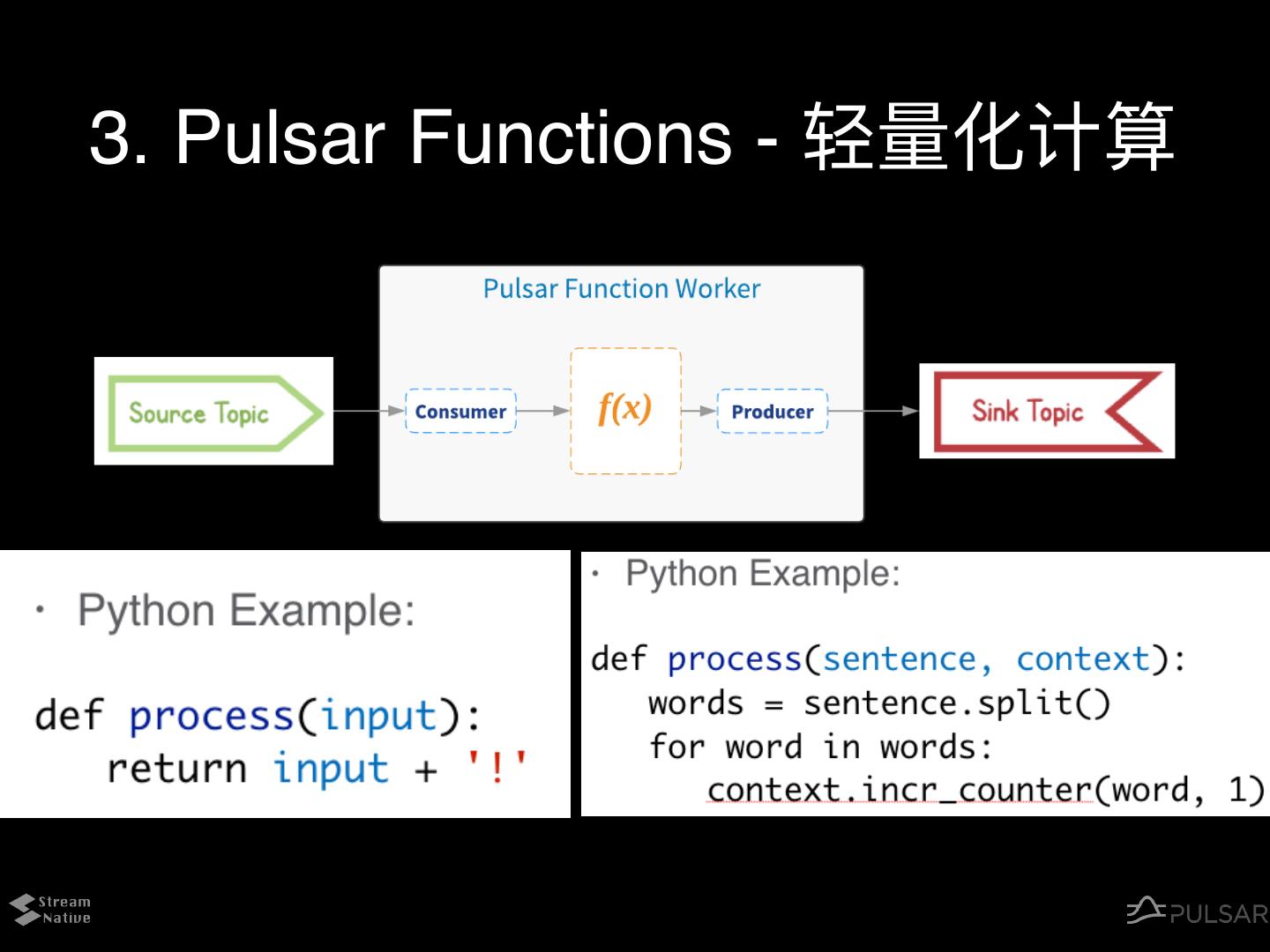 3. Pulsar Functions - 轻量化计算

Pulsar Function Worker

Source Topic

Consumer

$f(x)$

Producer

Sink Topic

· Python Example:

def process(input):
    return input + '!'

· Python Example:

def process(sentence, context):
    words = sentence.split()
    for word in words:
        context.incr_counter(word, 1)

Stream Native

PULSAR